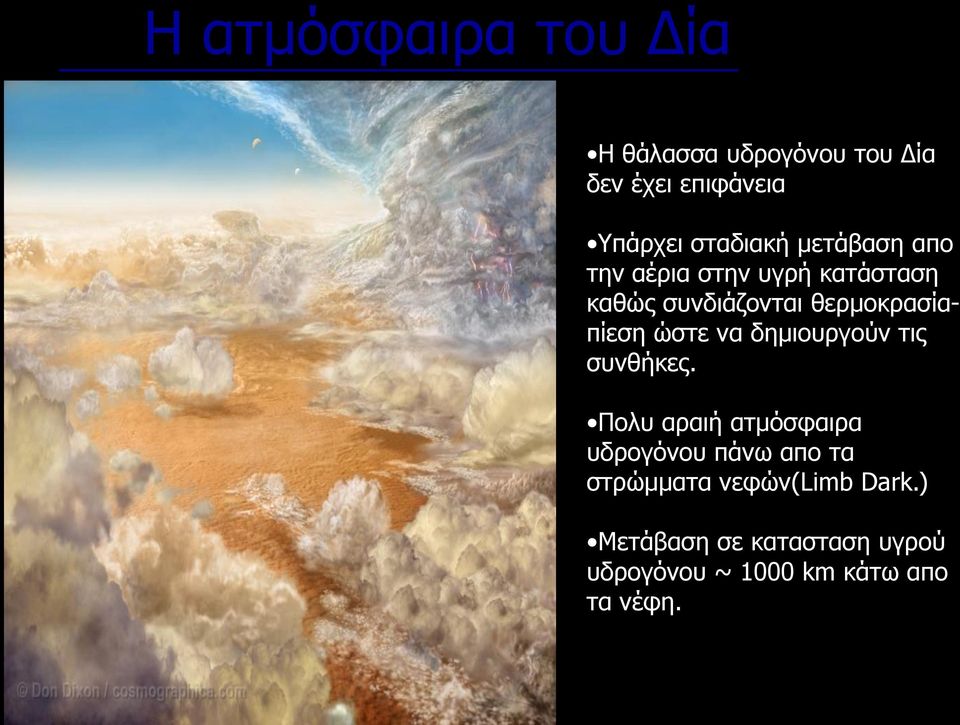 Η ατμόσφαιρα του Δία

•Η θάλασσα υδρογόνου του Δία δεν έχει επιφάνεια

•Υπάρχει σταδιακή μετάβαση απο την αέρια στην υγρή κατάσταση καθώς συνδιάζονται θερμοκρασία-πίεση ώστε να δημιουργούν τις συνθήκες.

•Πολυ αραιή ατμόσφαιρα υδρογόνου πάνω απο τα στρώμματα νεφών(Limb Dark.)

•Μετάβαση σε κατασταση υγρού υδρογόνου ~ 1000 km κάτω απο τα νέφη.

© Don Dixon / cosmographica.com